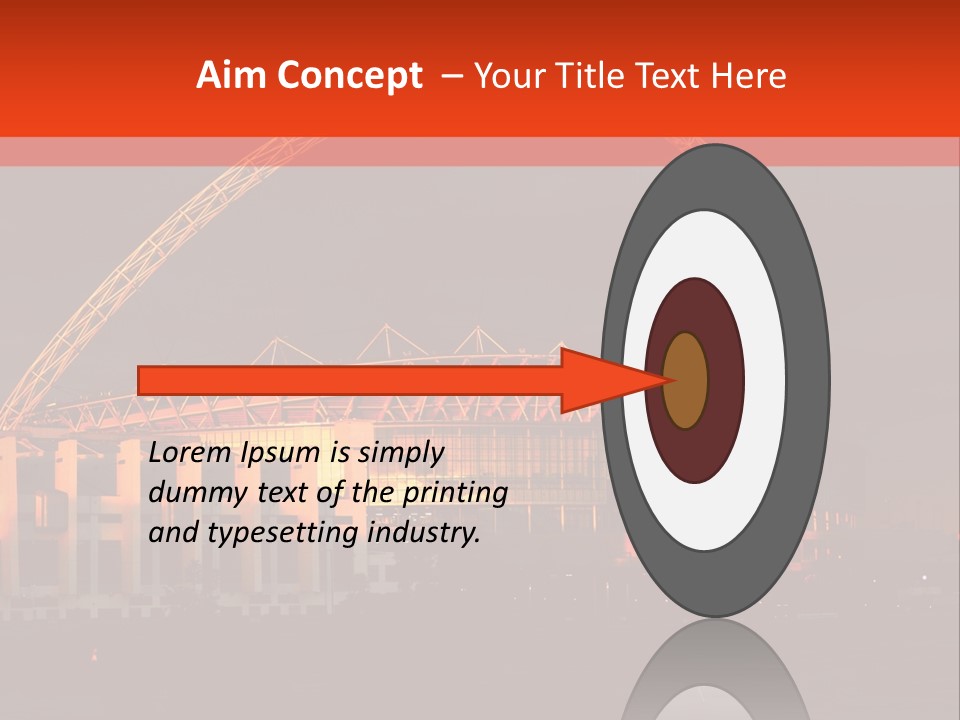 Aim Concept – Your Title Text Here

Lorem Ipsum is simply dummy text of the printing and typesetting industry.